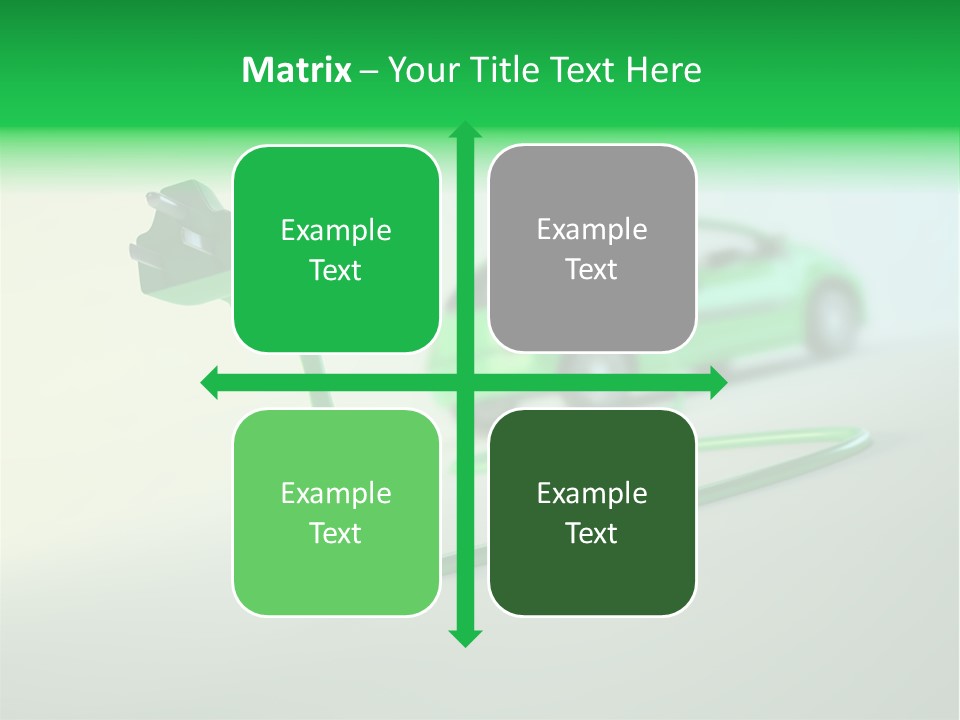 Matrix – Your Title Text Here

Example Text

Example Text

Example Text

Example Text